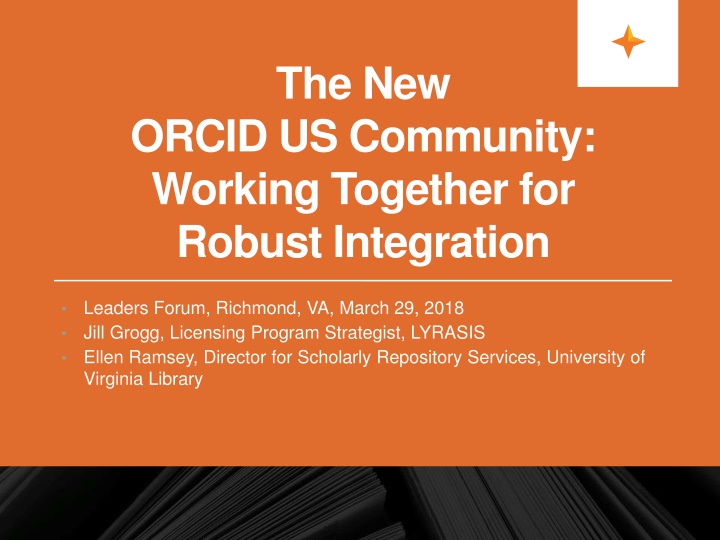 The New ORCID US Community: Working Together for Robust Integration

- Leaders Forum, Richmond, VA, March 29, 2018
- Jill Grogg, Licensing Program Strategist, LYRASIS
- Ellen Ramsey, Director for Scholarly Repository Services, University of Virginia Library